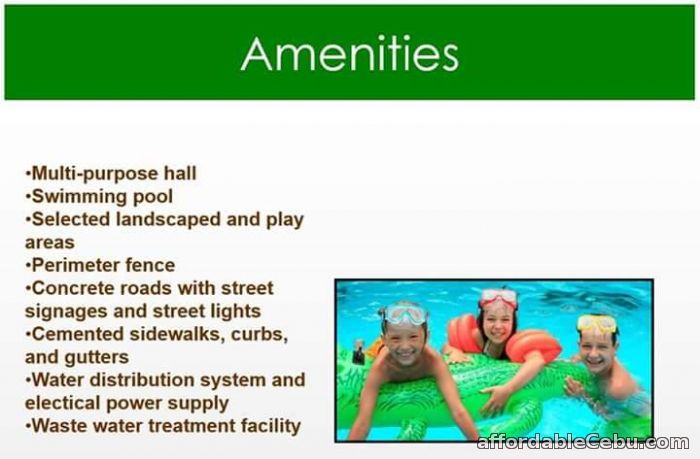 Amenities

•Multi-purpose hall
•Swimming pool
•Selected landscaped and play areas
•Perimeter fence
•Concrete roads with street signages and street lights
•Cemented sidewalks, curbs, and gutters
•Water distribution system and electical power supply
•Waste water treatment facility

affordableCebu.com